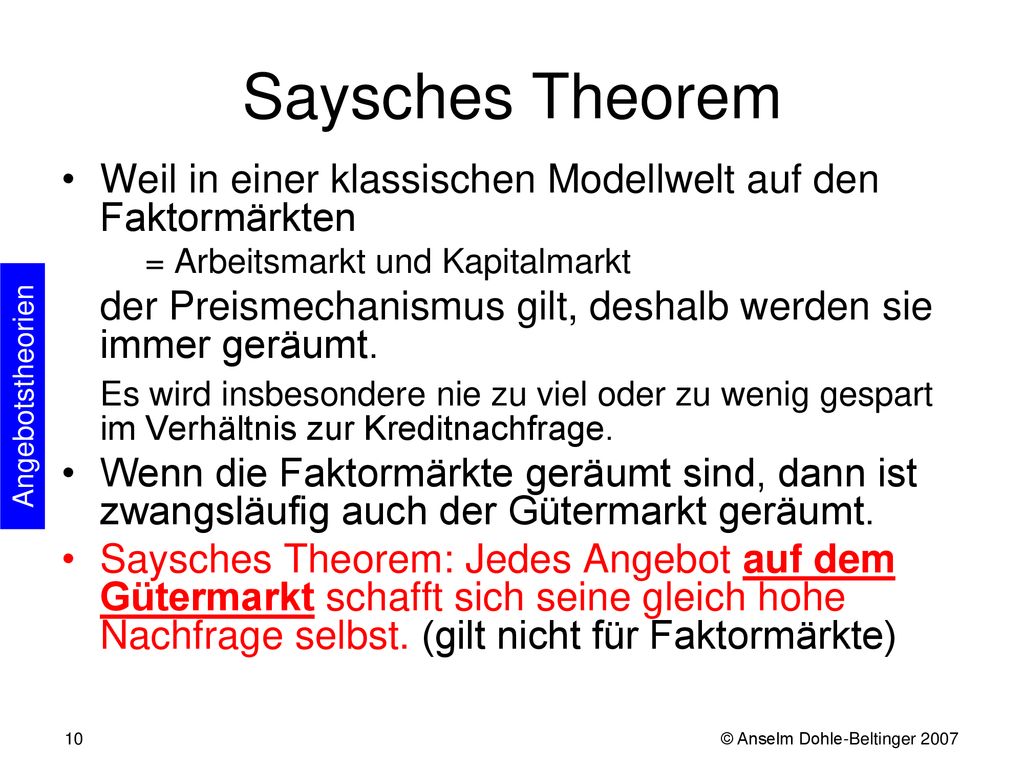 Saysches Theorem

Angebotstheorien

• Weil in einer klassischen Modellwelt auf den Faktormärkten
= Arbeitsmarkt und Kapitalmarkt
der Preismechanismus gilt, deshalb werden sie immer geräumt.
Es wird insbesondere nie zu viel oder zu wenig gespart im Verhältnis zur Kreditnachfrage.
• Wenn die Faktormärkte geräumt sind, dann ist zwangsläufig auch der Gütermarkt geräumt.
• Saysches Theorem: Jedes Angebot auf dem Gütermarkt schafft sich seine gleich hohe Nachfrage selbst. (gilt nicht für Faktormärkte)

10

© Anselm Dohle-Beltinger 2007